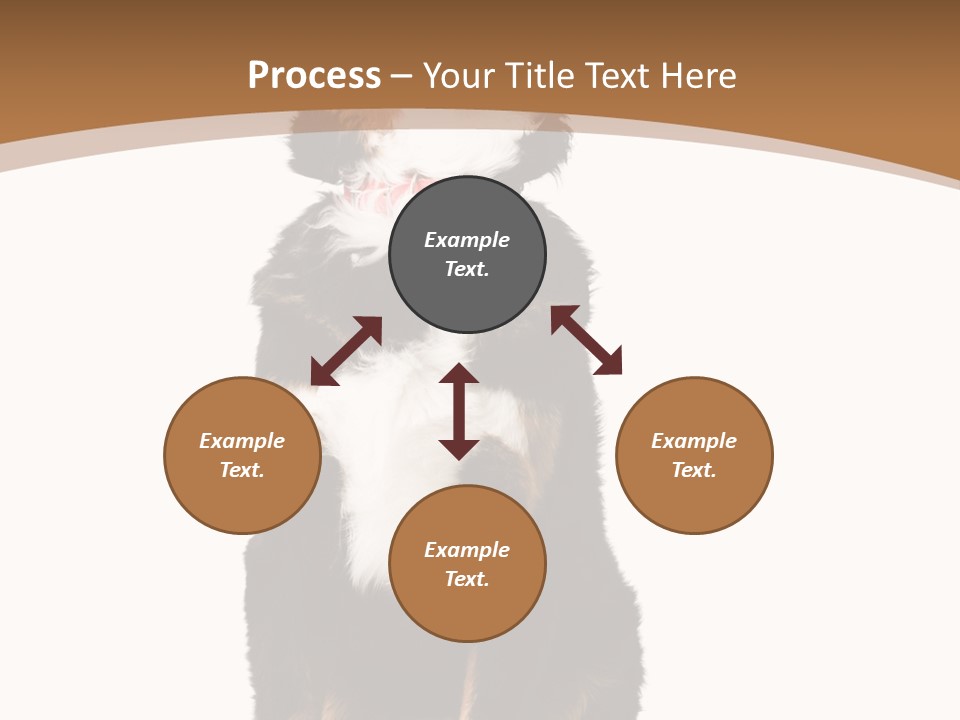 Process – Your Title Text Here

Example Text.

Example Text.

Example Text.

Example Text.